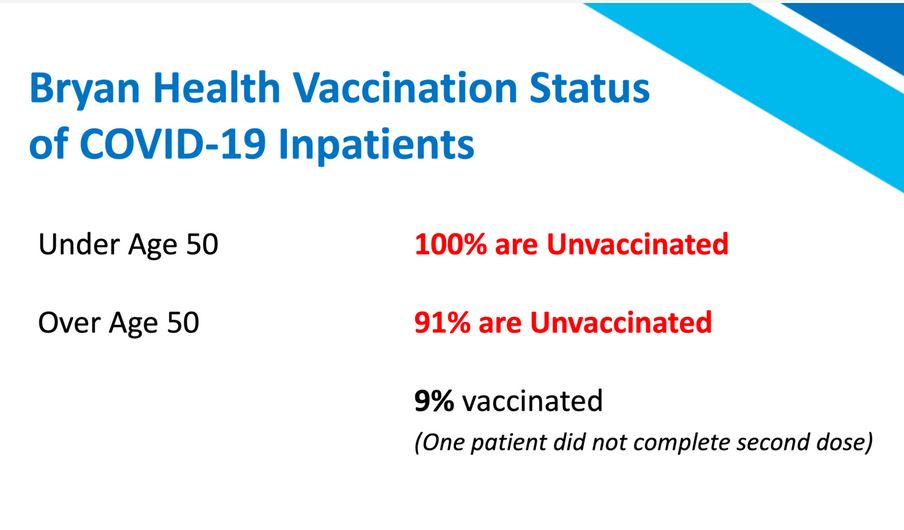 Bryan Health Vaccination Status of COVID-19 Inpatients

Under Age 50

100% are Unvaccinated

Over Age 50

91% are Unvaccinated

9% vaccinated

(One patient did not complete second dose)